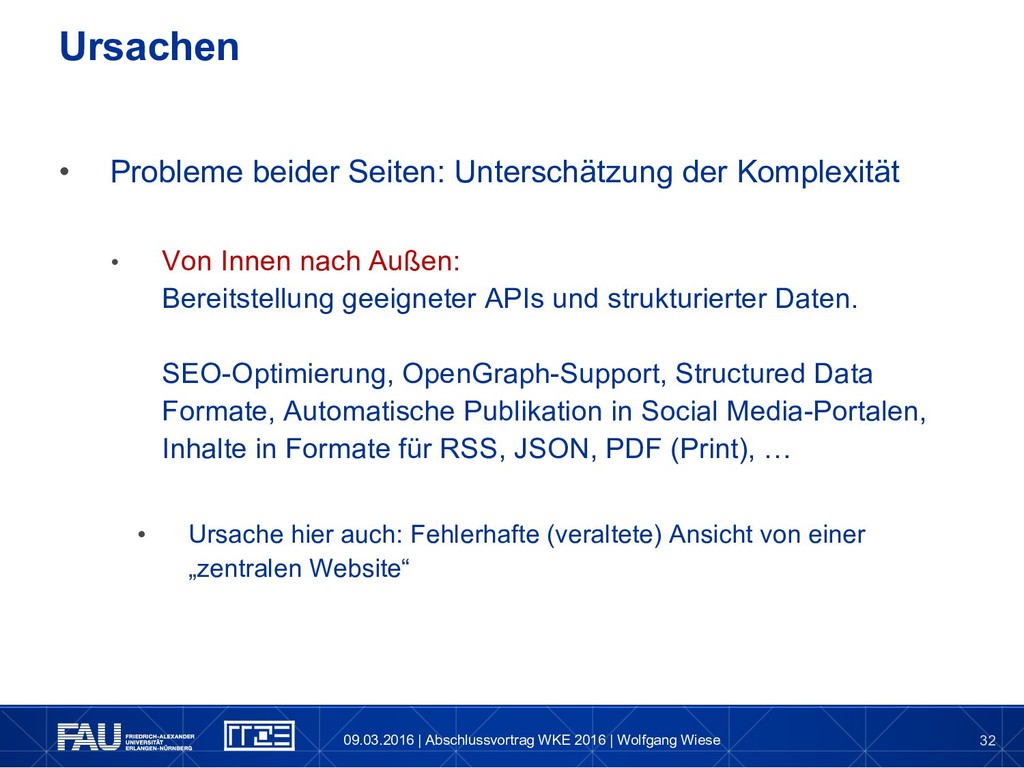 Ursachen

• Probleme beider Seiten: Unterschätzung der Komplexität

• Von Innen nach Außen:
Bereitstellung geeigneter APIs und strukturierter Daten.

SEO-Optimierung, OpenGraph-Support, Structured Data Formate, Automatische Publikation in Social Media-Portalen, Inhalte in Formate für RSS, JSON, PDF (Print), …

• Ursache hier auch: Fehlerhafte (veraltete) Ansicht von einer „zentralen Website“

FAU FRIEDRICH-ALEXANDER UNIVERSITÄT ERLANGEN-NÜRNBERG

RRZE

09.03.2016 | Abschlussvortrag WKE 2016 | Wolfgang Wiese

32